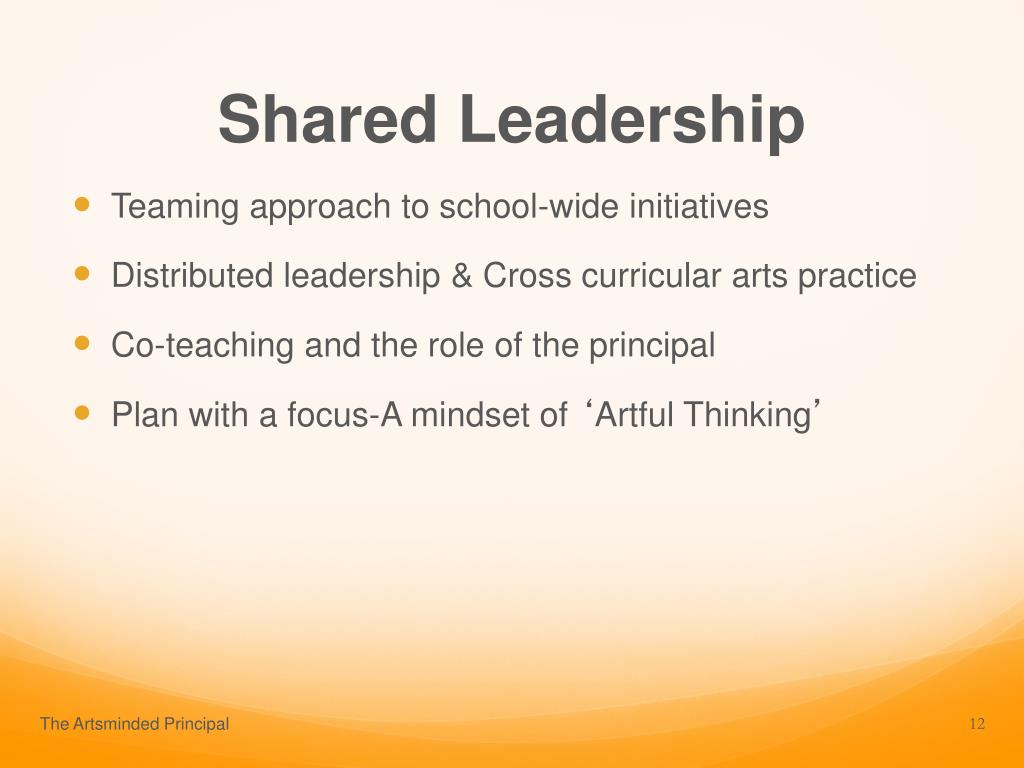 Shared Leadership

- Teaming approach to school-wide initiatives
- Distributed leadership & Cross curricular arts practice
- Co-teaching and the role of the principal
- Plan with a focus-A mindset of ‘Artful Thinking’

The Artsminded Principal

12